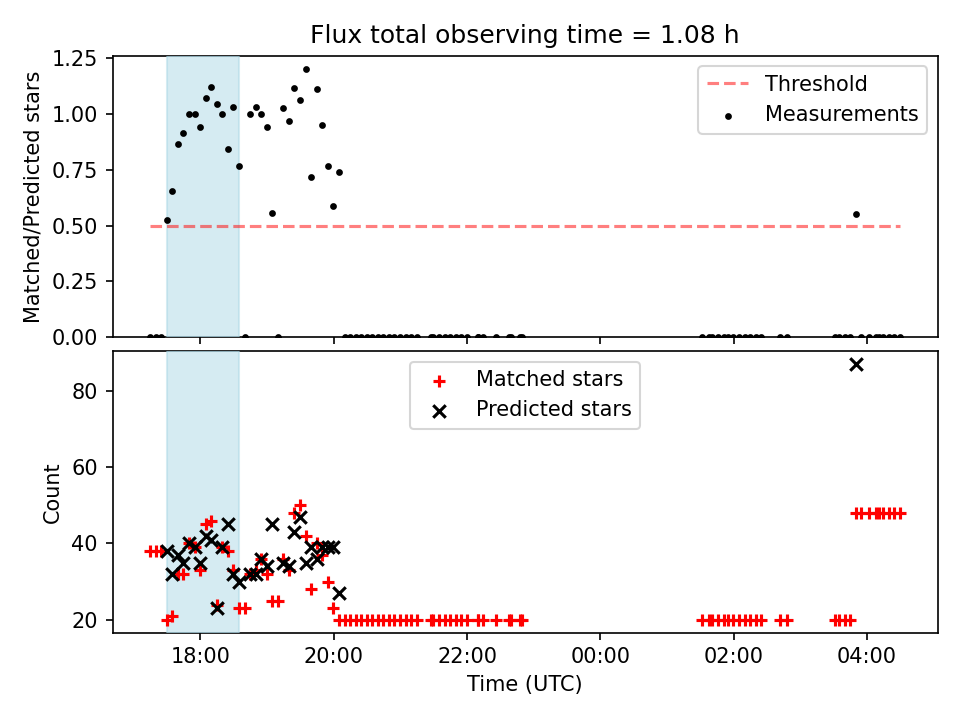 Flux total observing time = 1.08 h

Matched/Predicted stars

1.25
1.00
0.75
0.50
0.25
0.00

Threshold
Measurements

Count

80
60
40
20

Matched stars
Predicted stars

18:00
20:00
22:00
00:00
02:00
04:00

Time (UTC)